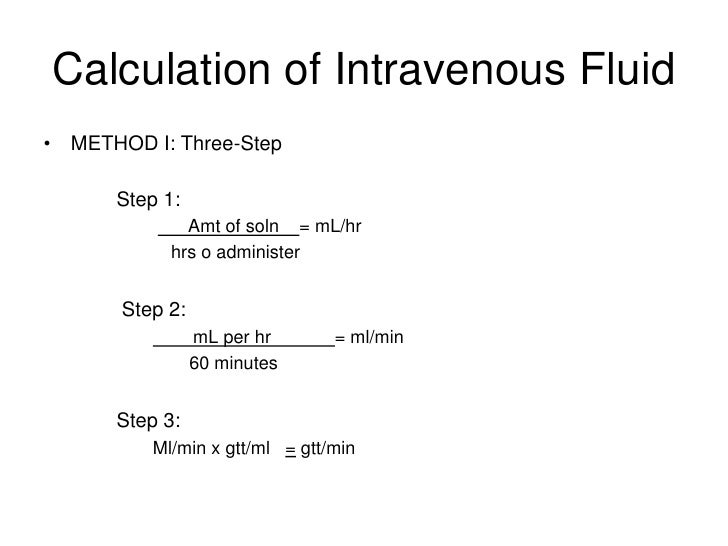 Calculation of Intravenous Fluid

• METHOD I: Three-Step

Step 1:
$\frac{\text{Amt of soln}}{\text{hrs o administer}}$ = mL/hr

Step 2:
$\frac{\text{mL per hr}}{\text{60 minutes}}$ = ml/min

Step 3:
Ml/min x gtt/ml = gtt/min